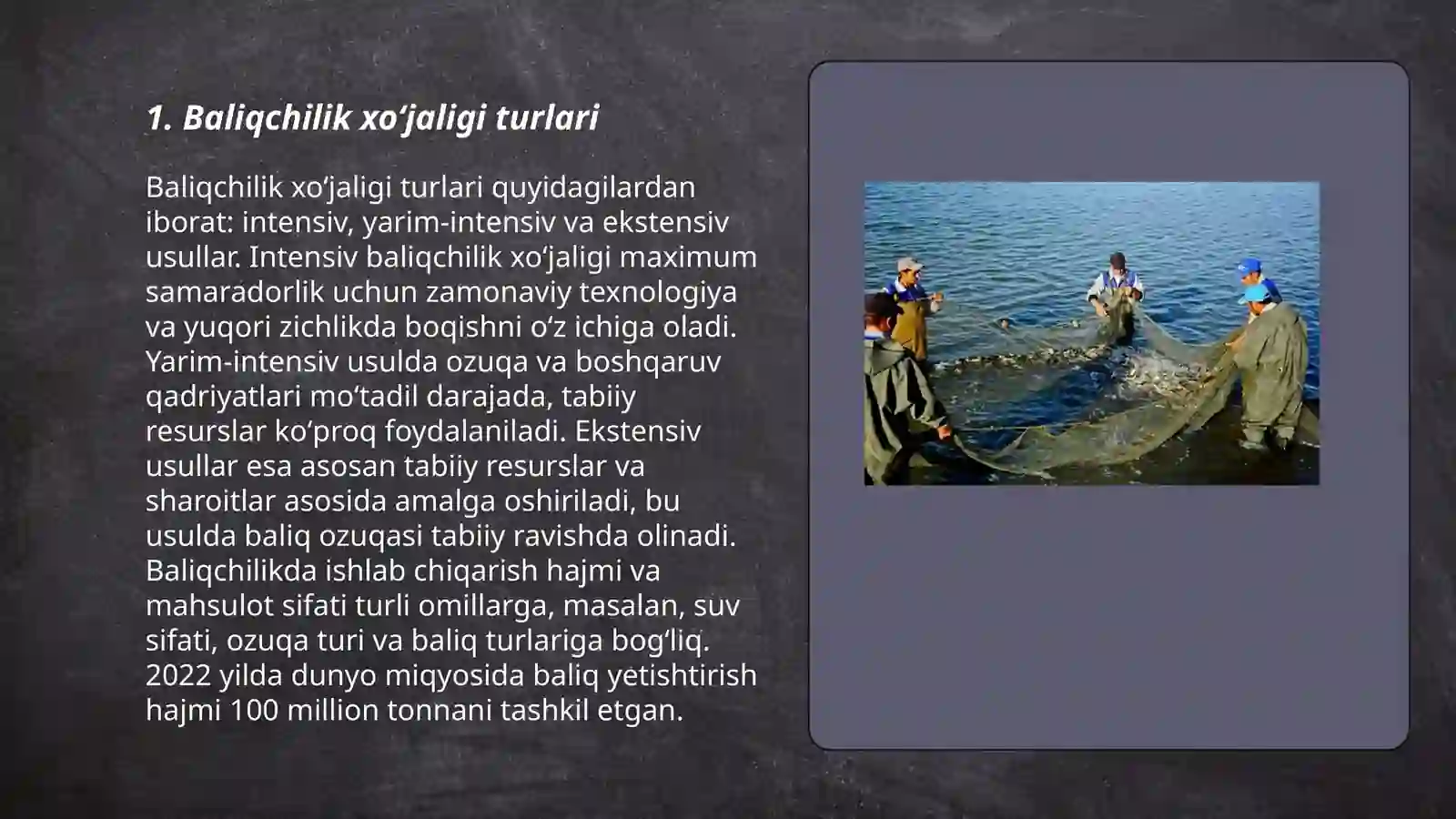 1. Baliqchilik xo‘jaligi turlari

Baliqchilik xo‘jaligi turlari quyidagilardan iborat: intensiv, yarim-intensiv va ekstensiv usullar. Intensiv baliqchilik xo‘jaligi maximum samaradorlik uchun zamonaviy texnologiya va yuqori zichlikda boqishni o‘z ichiga oladi. Yarim-intensiv usulda ozuqa va boshqaruv qadriyatlari mo‘tadil darajada, tabiiy resurslar ko‘proq foydalaniladi. Ekstensiv usullar esa asosan tabiiy resurslar va sharoitlar asosida amalga oshiriladi, bu usulda baliq ozuqasi tabiiy ravishda olinadi. Baliqchilikda ishlab chiqarish hajmi va mahsulot sifati turli omillarga, masalan, suv sifati, ozuqa turi va baliq turlariga bog‘liq. 2022 yilda dunyo miqyosida baliq yetishtirish hajmi 100 million tonnani tashkil etgan.